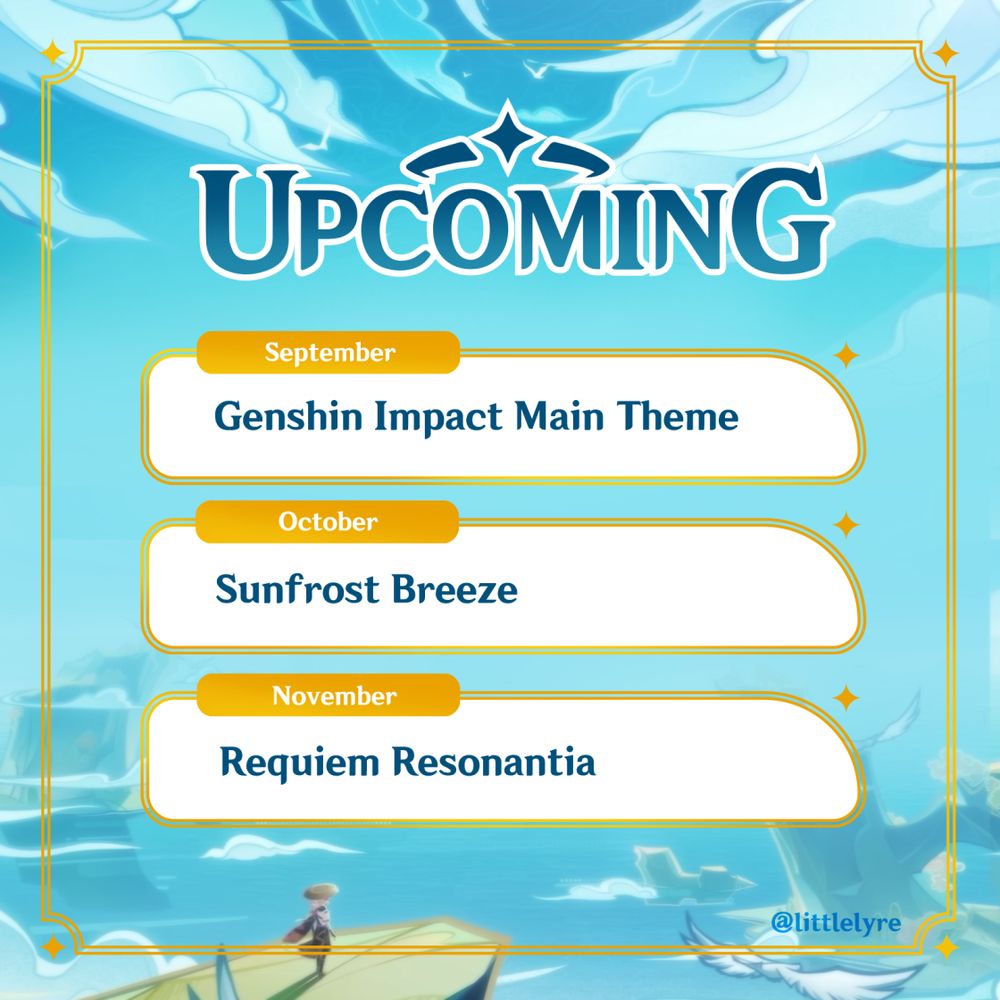 UPCOMING

September

Genshin Impact Main Theme

October

Sunfrost Breeze

November

Requiem Resonantia

@littlelyre